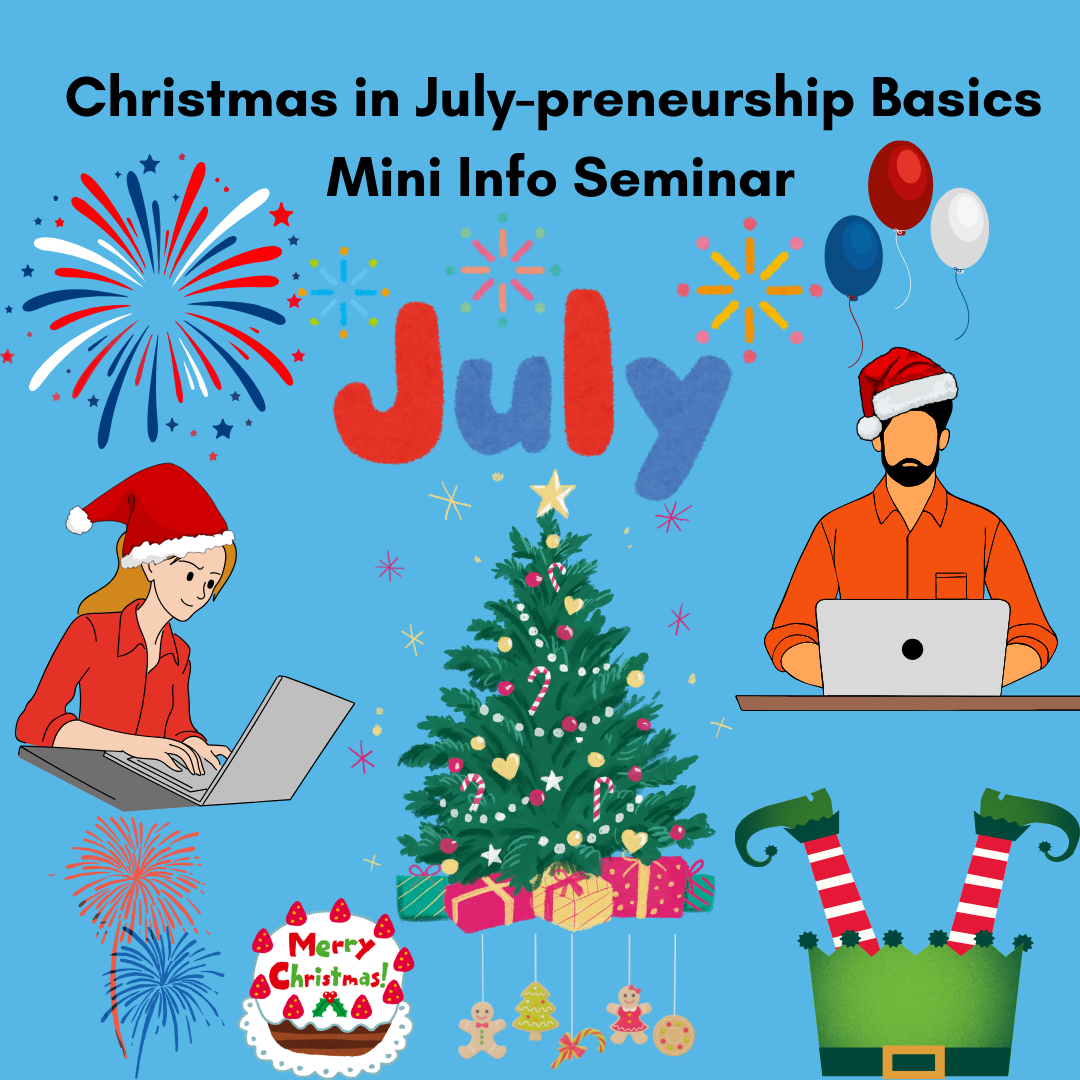 Christmas in July-preneurship Basics
Mini Info Seminar

July

Merry Christmas!